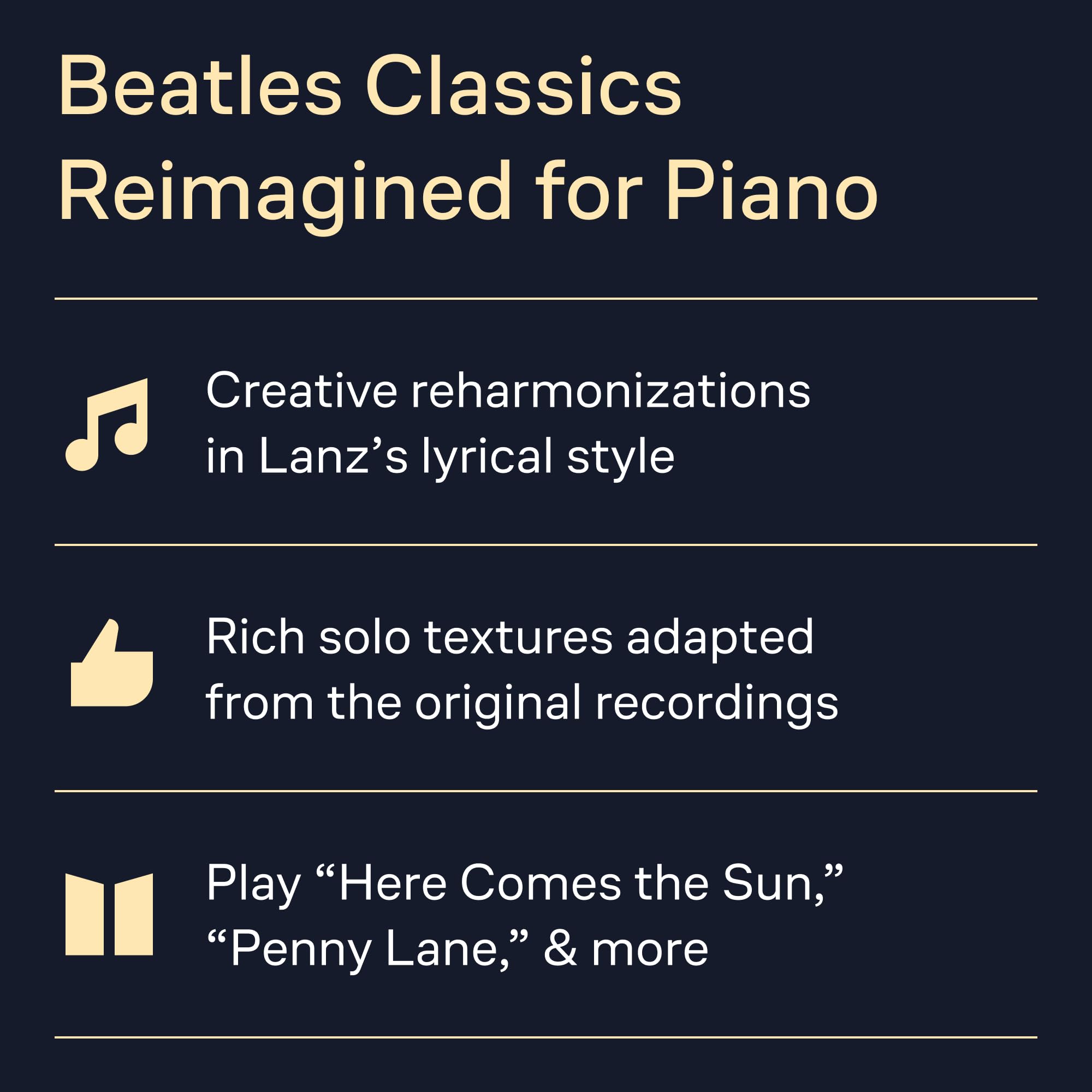 Beatles Classics Reimagined for Piano

Creative reharmonizations in Lanz’s lyrical style

Rich solo textures adapted from the original recordings

Play “Here Comes the Sun,” “Penny Lane,” & more